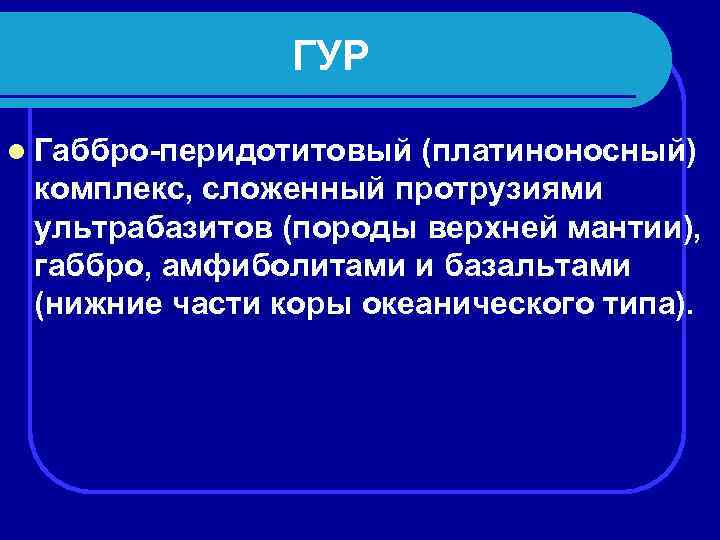 ГУР

Габбро-перидотитовый (платиноносный) комплекс, сложенный протрузиями ультрабазитов (породы верхней мантии), габбро, амфиболитами и базальтами (нижние части коры океанического типа).